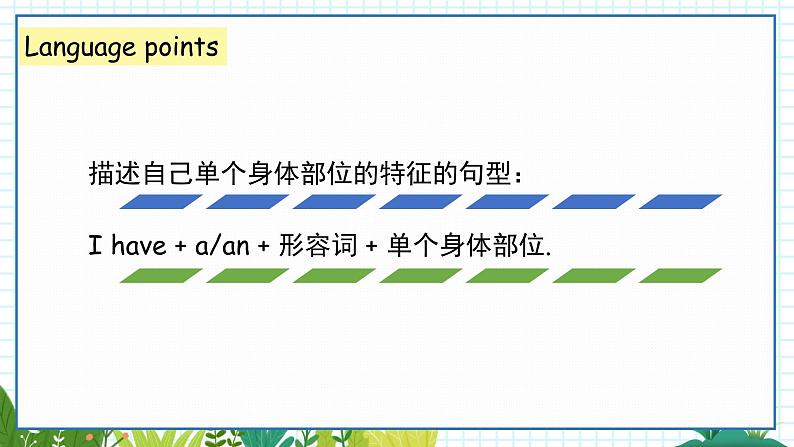 Language points

描述自己单个身体部位的特征的句型：

I have + a/an + 形容词 + 单个身体部位.